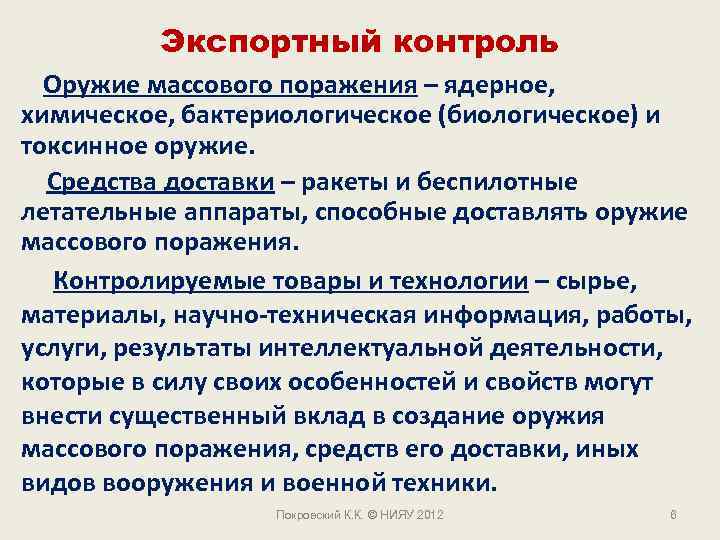 Экспортный контроль

Оружие массового поражения – ядерное, химическое, бактериологическое (биологическое) и токсинное оружие.

Средства доставки – ракеты и беспилотные летательные аппараты, способные доставлять оружие массового поражения.

Контролируемые товары и технологии – сырье, материалы, научно-техническая информация, работы, услуги, результаты интеллектуальной деятельности, которые в силу своих особенностей и свойств могут внести существенный вклад в создание оружия массового поражения, средств его доставки, иных видов вооружения и военной техники.

Покровский К.К. © НИЯУ 2012

6